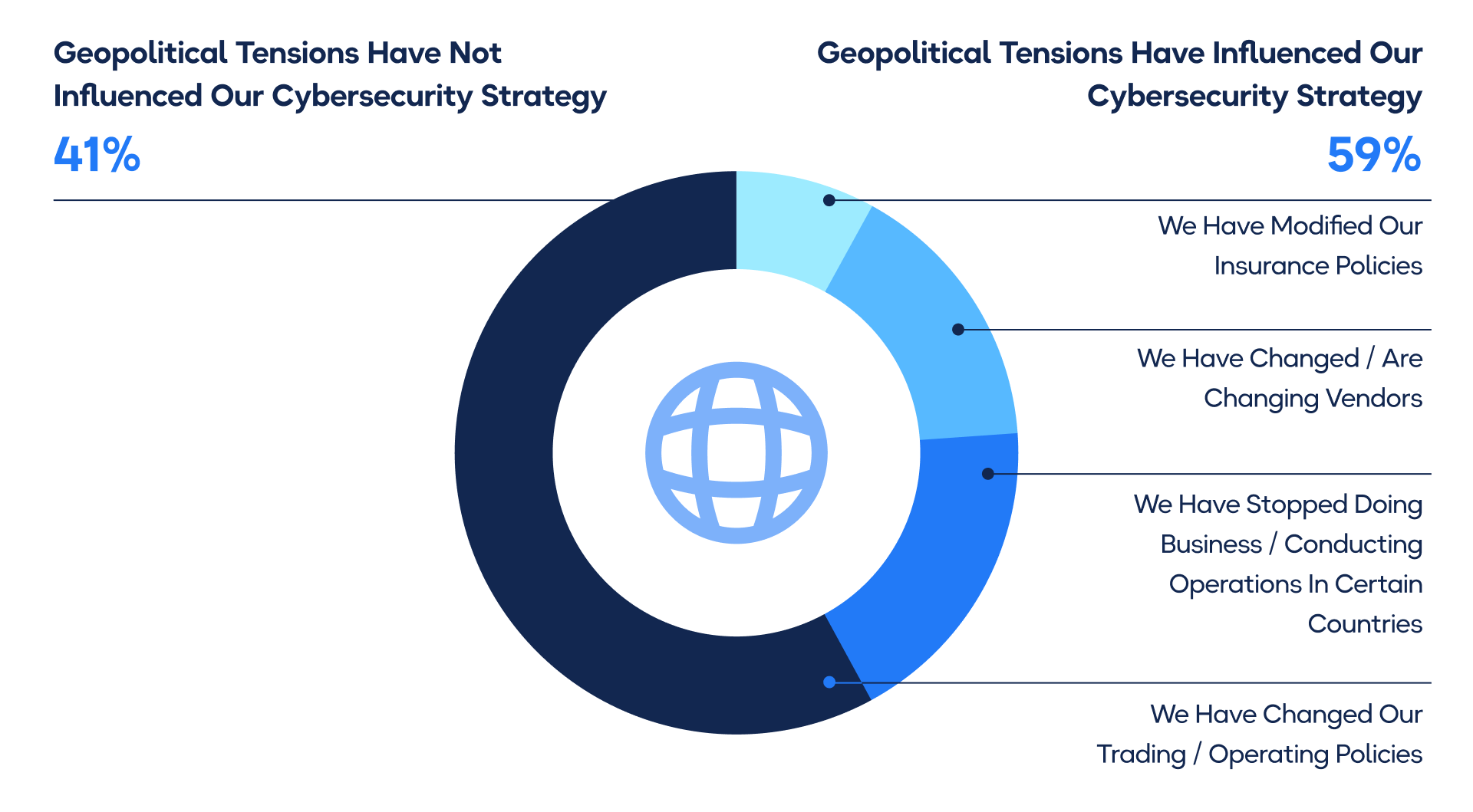 Geopolitical Tensions Have Not Influenced Our Cybersecurity Strategy

41%

Geopolitical Tensions Have Influenced Our Cybersecurity Strategy

59%

We Have Modified Our Insurance Policies

We Have Changed / Are Changing Vendors

We Have Stopped Doing Business / Conducting Operations In Certain Countries

We Have Changed Our Trading / Operating Policies